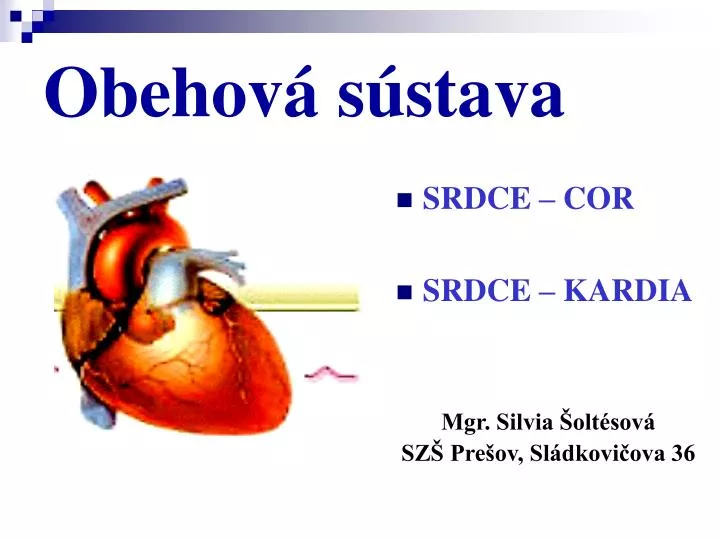 Obehová sústava

SRDCE – COR

SRDCE – KARDIA

Mgr. Silvia Šoltésová
SZŠ Prešov, Sládkovičova 36